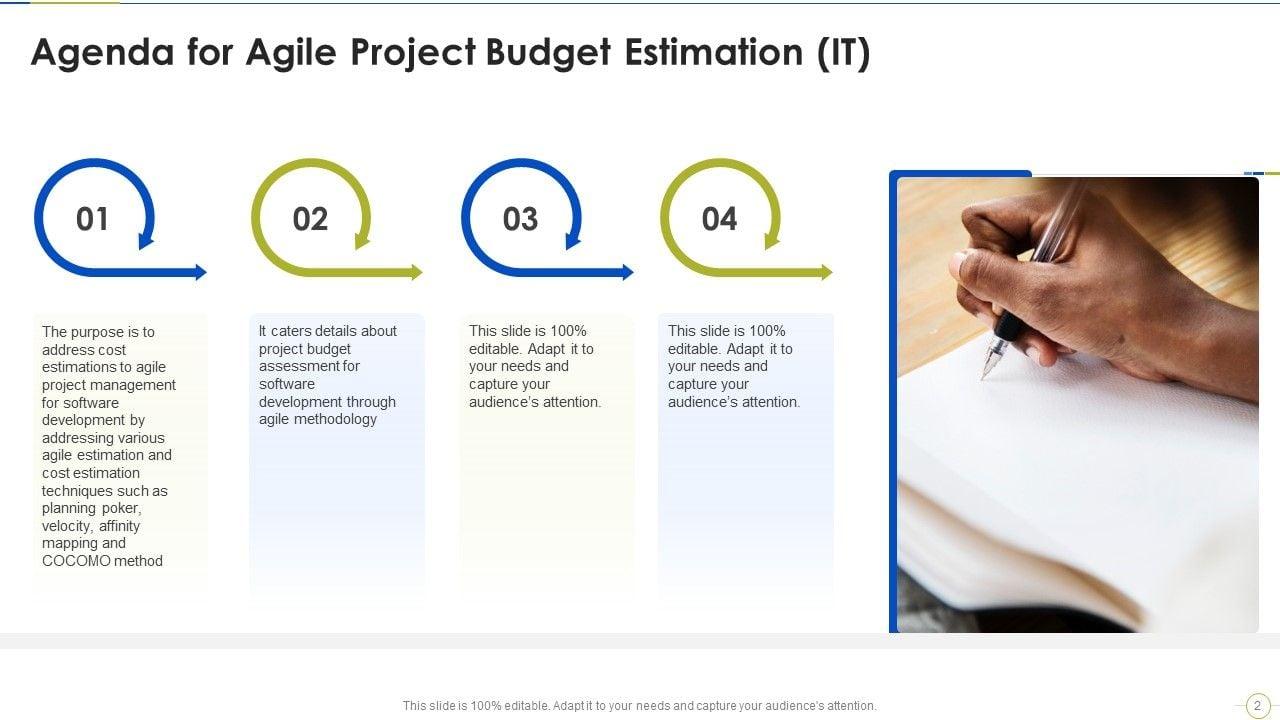 Agenda for Agile Project Budget Estimation (IT)

01

The purpose is to address cost estimations to agile project management for software development by addressing various agile estimation and cost estimation techniques such as planning poker, velocity, affinity mapping and COCOMO method

02

It caters details about project budget assessment for software development through agile methodology

03

This slide is 100% editable. Adapt it to your needs and capture your audience's attention.

04

This slide is 100% editable. Adapt it to your needs and capture your audience's attention.

This slide is 100% editable. Adapt it to your needs and capture your audience's attention.

2